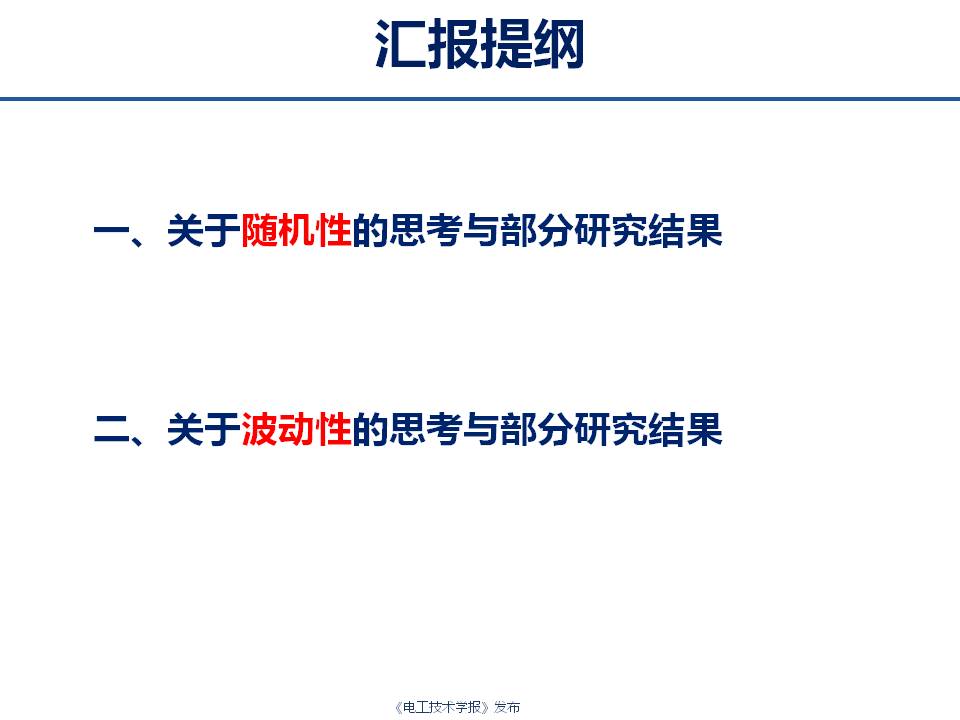 汇报提纲

一、关于随机性的思考与部分研究结果

二、关于波动性的思考与部分研究结果

《电工技术学报》发布